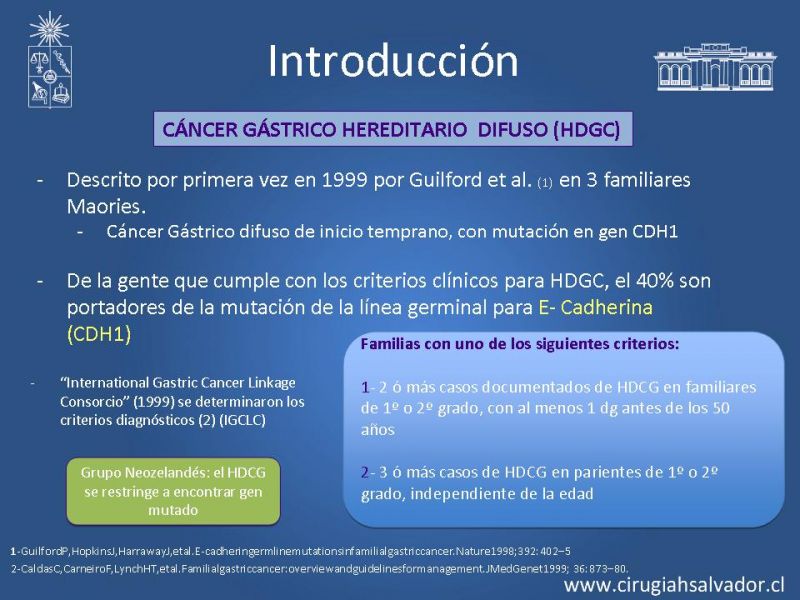 Introducción

CÁNCER GÁSTRICO HEREDITARIO DIFUSO (HDGC)

- Descrito por primera vez en 1999 por Guilford et al. (1) en 3 familiares Maories.
  - Cáncer Gástrico difuso de inicio temprano, con mutación en gen CDH1

- De la gente que cumple con los criterios clínicos para HDGC, el 40% son portadores de la mutación de la línea germinal para E- Cadherina (CDH1)

- "International Gastric Cancer Linkage Consorcio" (1999) se determinaron los criterios diagnósticos (2) (IGCLC)

Grupo Neozelandés: el HDCG se restringe a encontrar gen mutado

Familias con uno de los siguientes criterios:

1- 2 ó más casos documentados de HDCG en familiares de 1º o 2º grado, con al menos 1 dg antes de los 50 años

2- 3 ó más casos de HDCG en parientes de 1º o 2º grado, independiente de la edad

1-GuilfordP,HopkinsJ,HarrawayJ,etal.E-cadheringermlinemutationsinfamilialgastriccancer.Nature1998;392:402–5
2-CaldasC,CarneiroF,LynchHT,etal.Familialgastriccancer:overviewandguidelinesformanagement.JMedGenet1999; 36:873–80.

www.cirugiahsalvador.cl